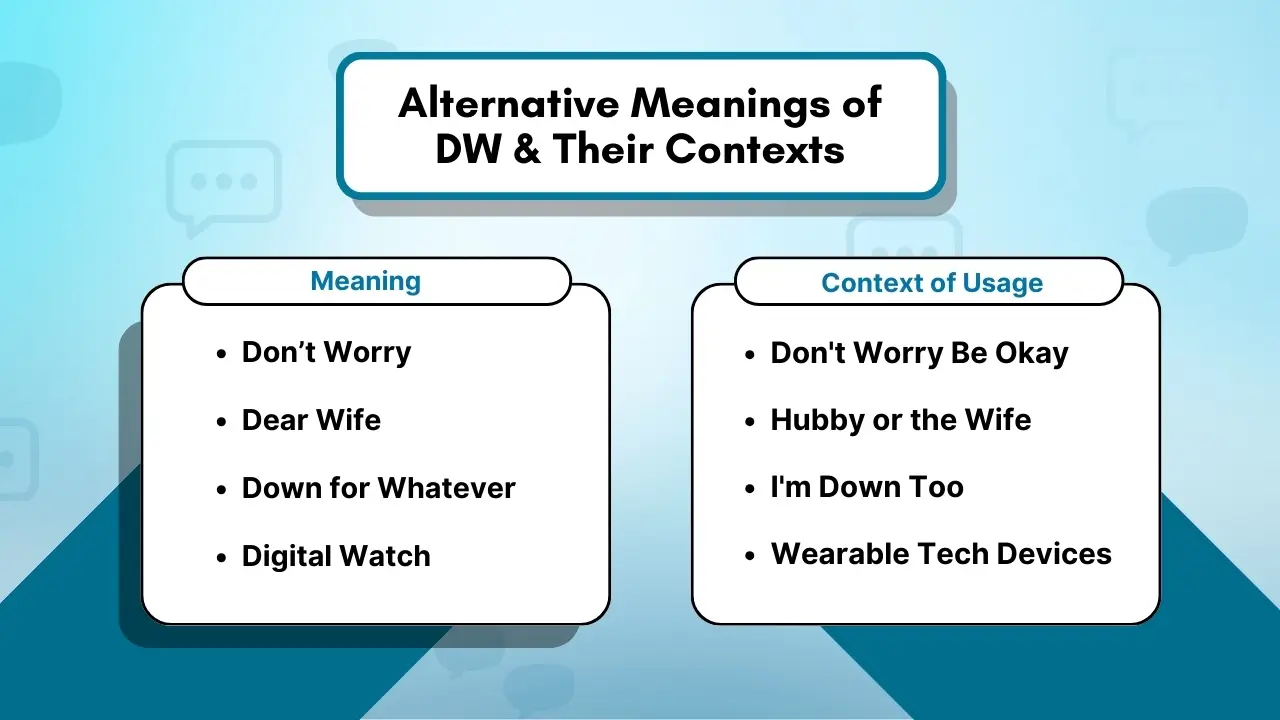 Alternative Meanings of DW & Their Contexts

Meaning

- Don’t Worry
- Dear Wife
- Down for Whatever
- Digital Watch

Context of Usage

- Don't Worry Be Okay
- Hubby or the Wife
- I'm Down Too
- Wearable Tech Devices